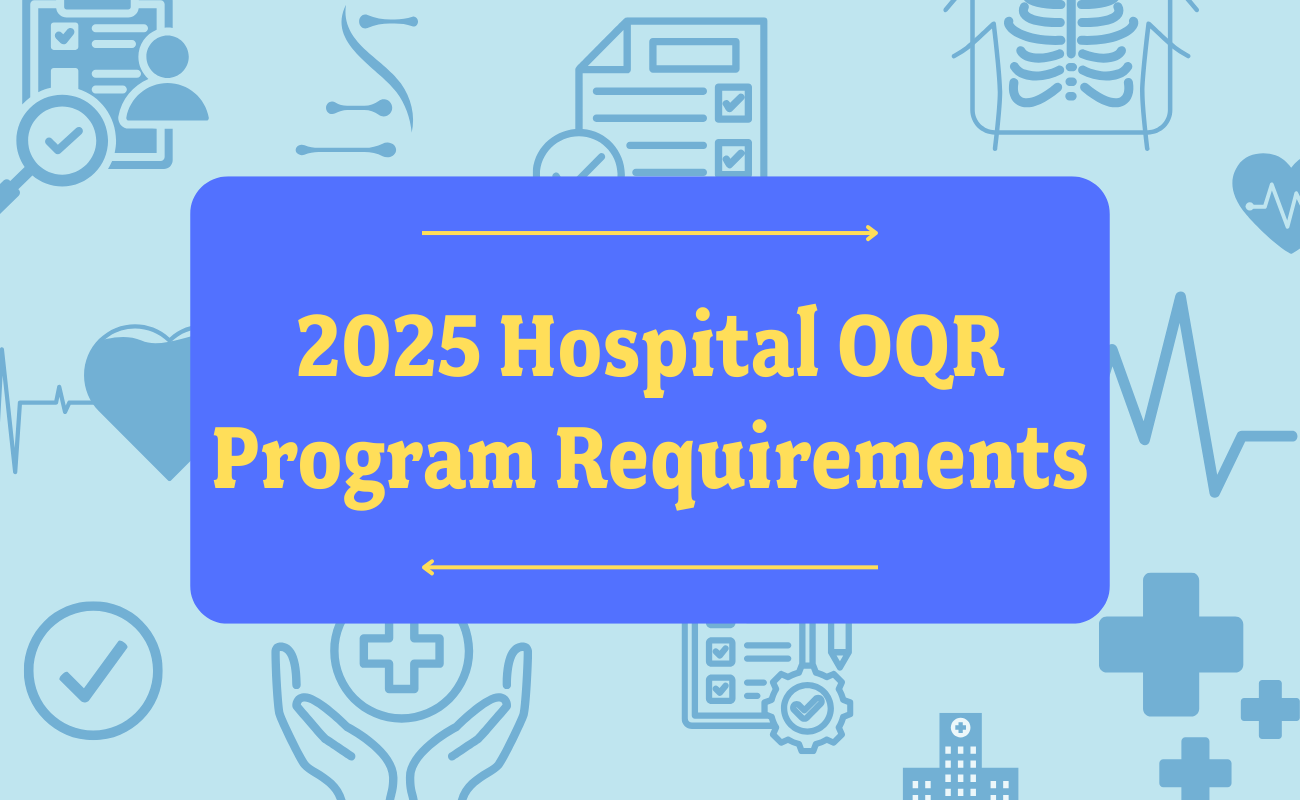 2025 Hospital OQR Program Requirements